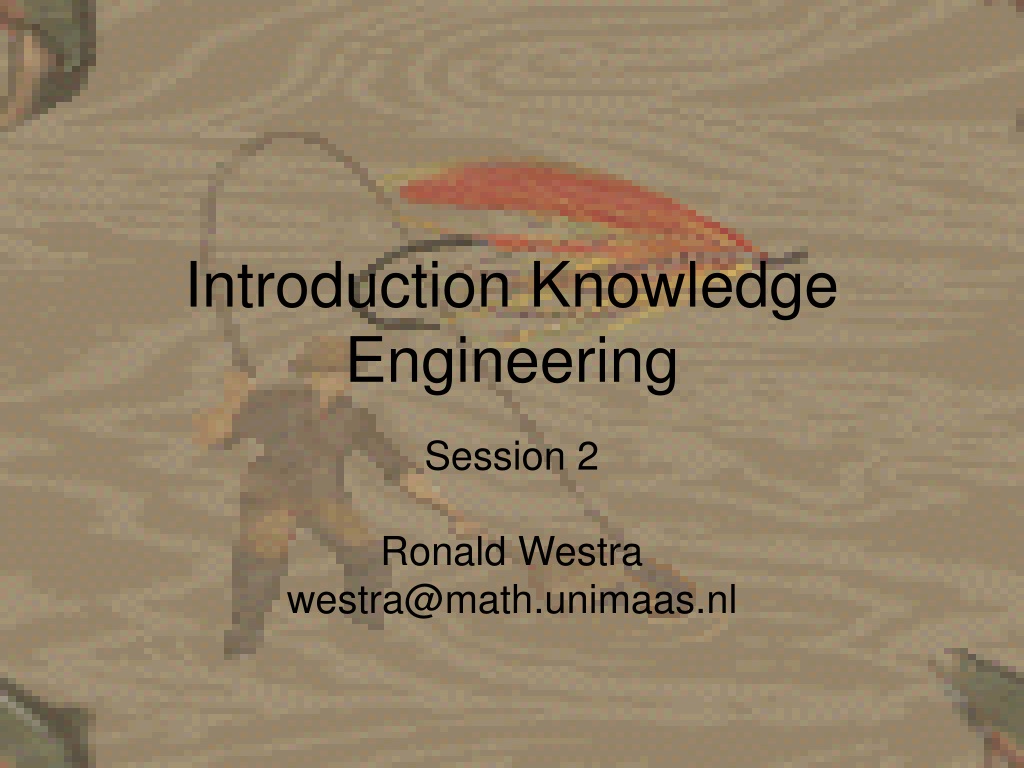 Introduction Knowledge Engineering

Session 2

Ronald Westra
westra@math.unimaas.nl